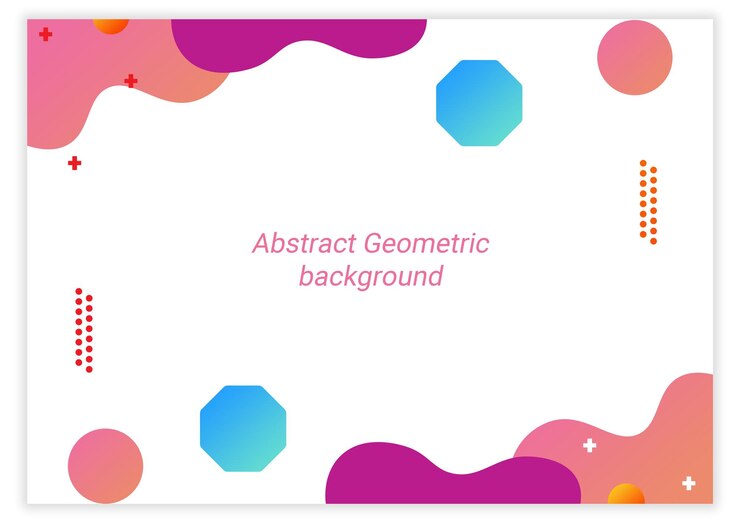 Abstract Geometric background